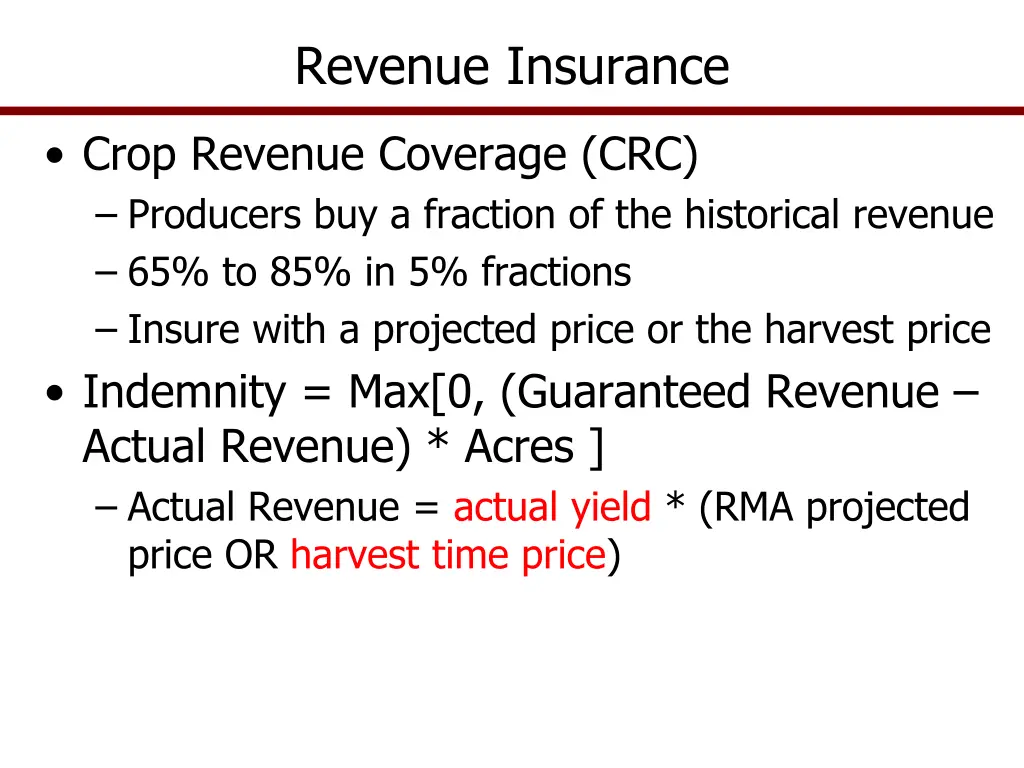 Revenue Insurance

• Crop Revenue Coverage (CRC)
– Producers buy a fraction of the historical revenue
– 65% to 85% in 5% fractions
– Insure with a projected price or the harvest price
• Indemnity = Max[0, (Guaranteed Revenue – Actual Revenue) * Acres ]
– Actual Revenue = actual yield * (RMA projected price OR harvest time price)